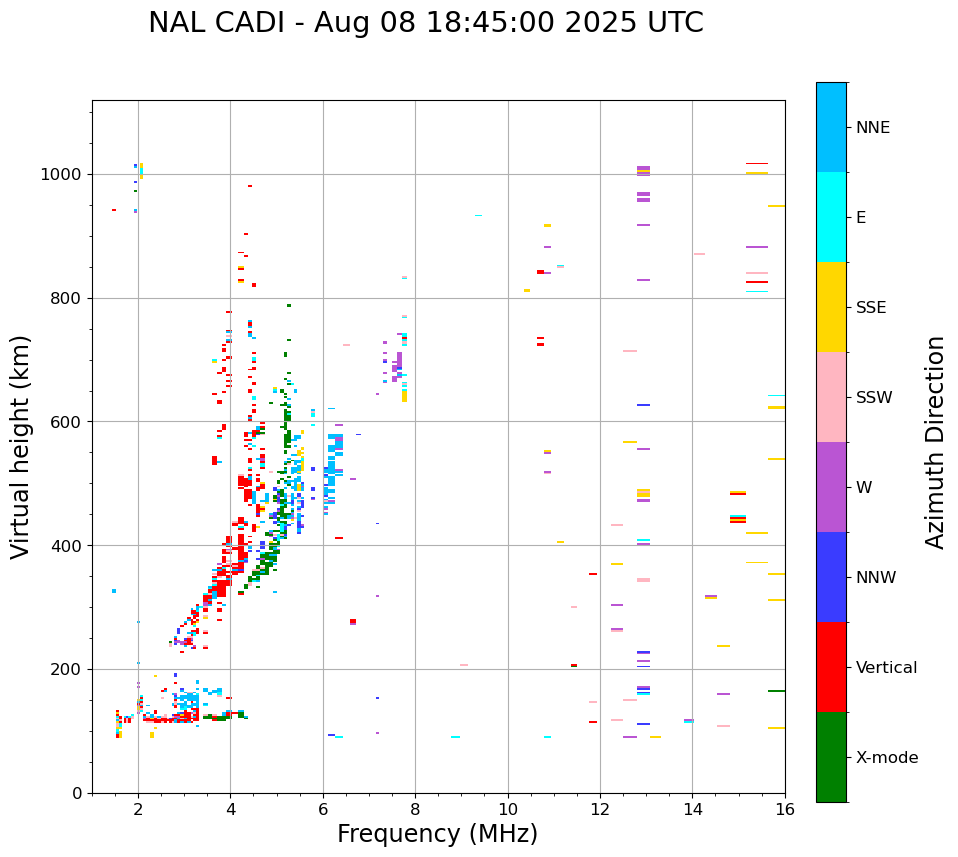 NAL CADI - Aug 08 18:45:00 2025 UTC

Virtual height (km)

1000
800
600
400
200
0

2
4
6
8
10
12
14
16

Frequency (MHz)

NNE
E
SSE
SSW
W
NNW
Vertical
X-mode

Azimuth Direction